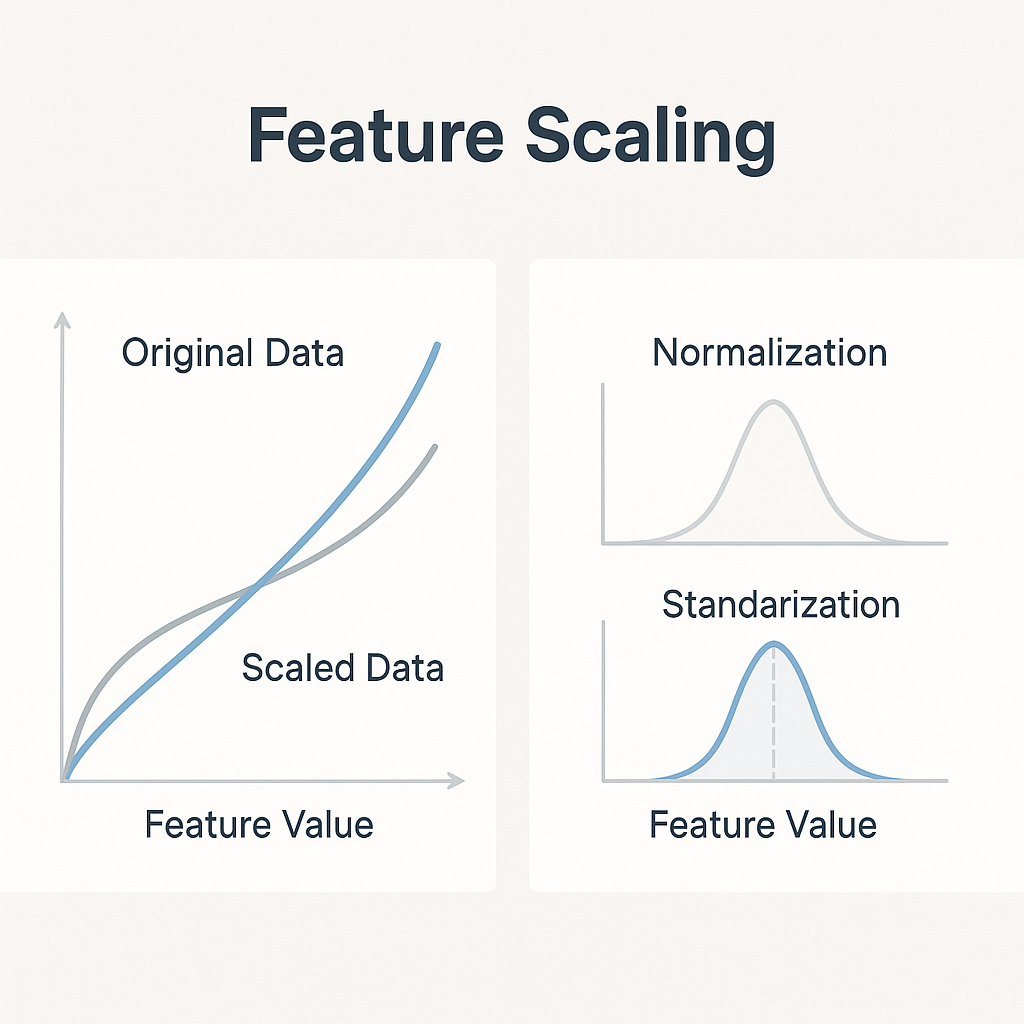 Feature Scaling

Original Data

Scaled Data

Feature Value

Normalization

Standarization

Feature Value